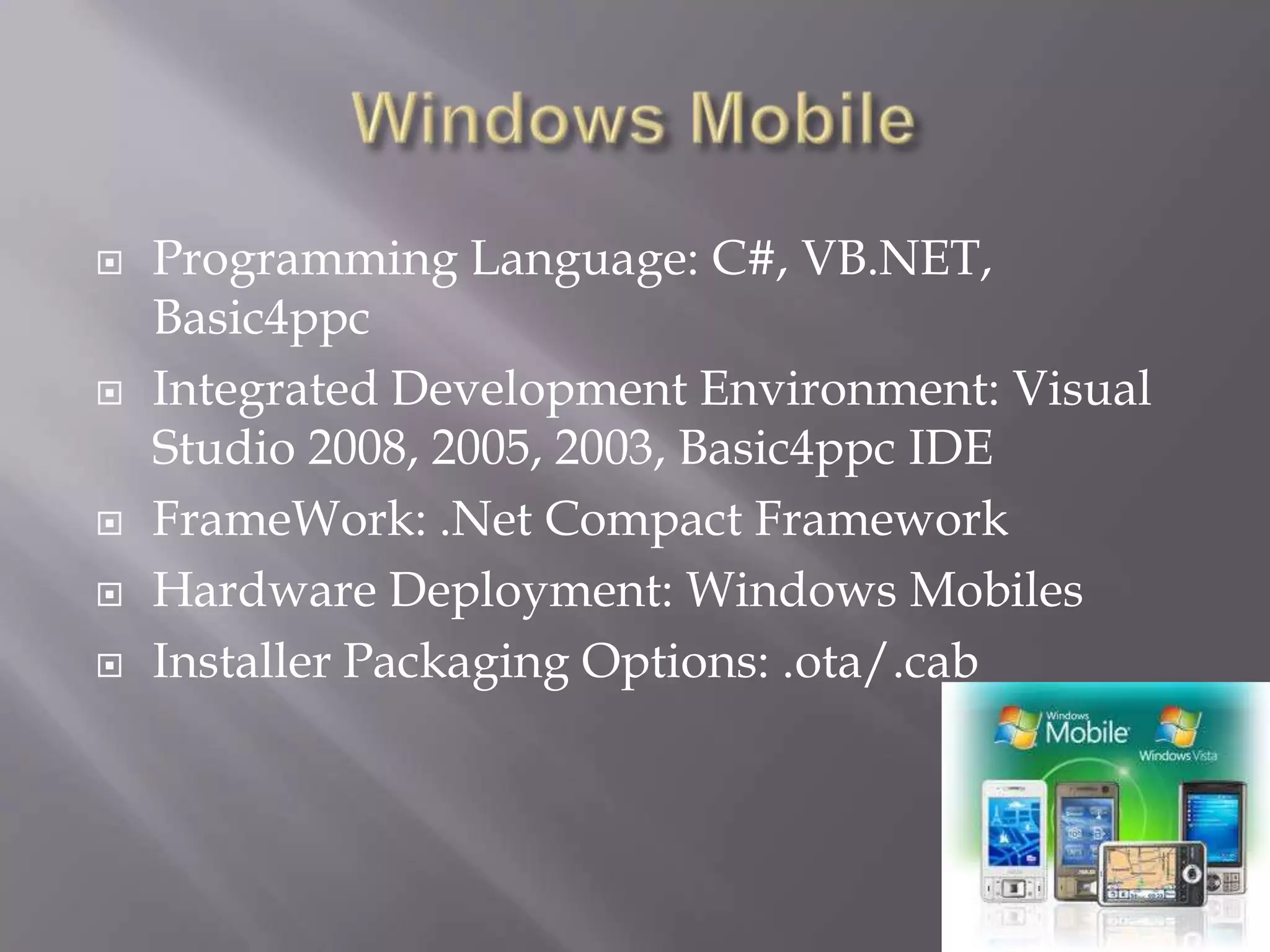 Windows Mobile

Programming Language: C#, VB.NET, Basic4ppc

Integrated Development Environment: Visual Studio 2008, 2005, 2003, Basic4ppc IDE

FrameWork: .Net Compact Framework

Hardware Deployment: Windows Mobiles

Installer Packaging Options: .ota/.cab

Windows Mobile

Windows Vista